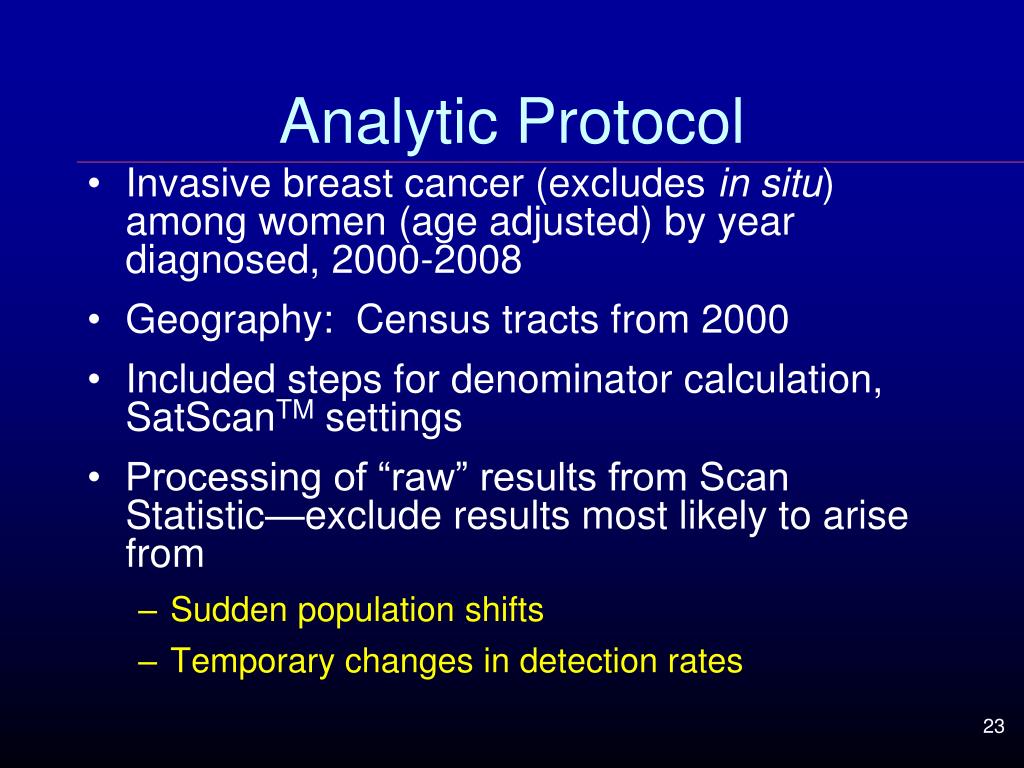 Analytic Protocol

• Invasive breast cancer (excludes in situ) among women (age adjusted) by year diagnosed, 2000-2008

• Geography: Census tracts from 2000

• Included steps for denominator calculation, SatScan$^{TM}$ settings

• Processing of “raw” results from Scan Statistic—exclude results most likely to arise from

– Sudden population shifts

– Temporary changes in detection rates

23